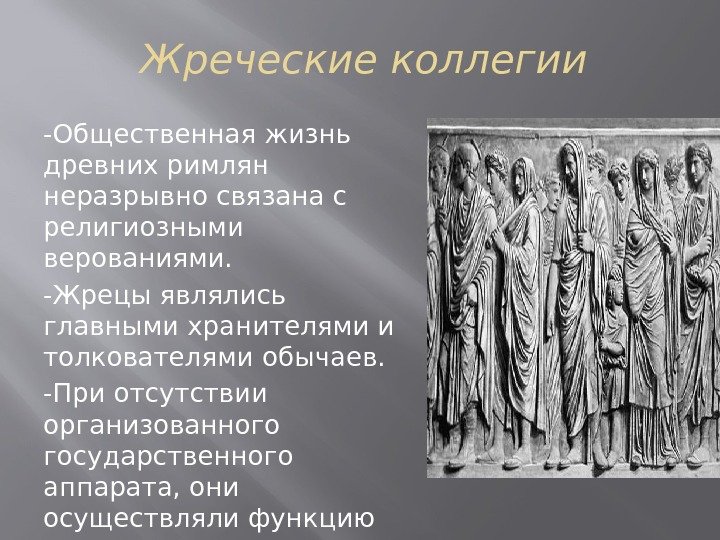 Жреческие коллегии

-Общественная жизнь древних римлян неразрывно связана с религиозными верованиями.

-Жрецы являлись главными хранителями и толкователями обычаев.

-При отсутствии организованного государственного аппарата, они осуществляли функцию